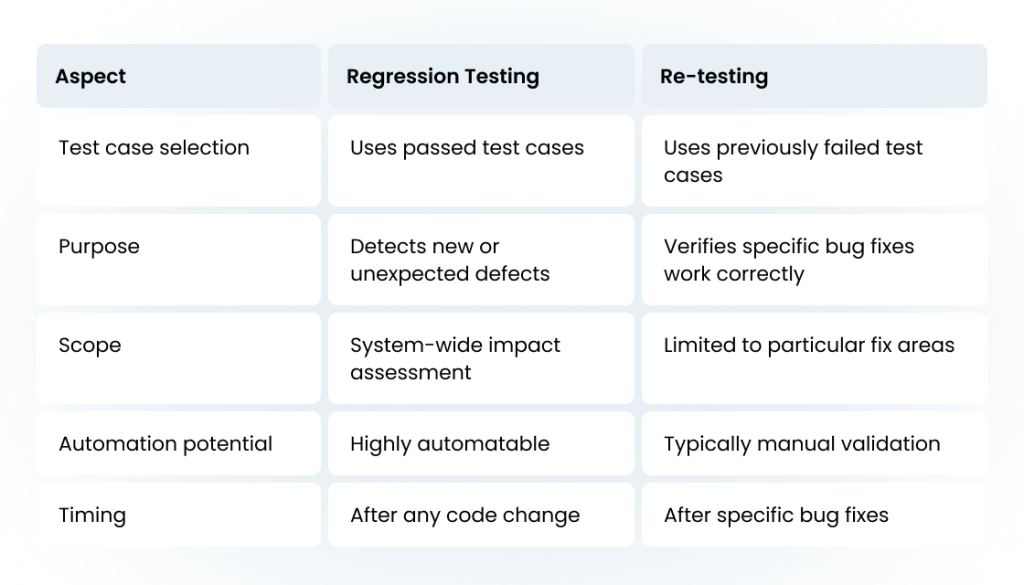 | Aspect | Regression Testing | Re-testing |
|---|---|---|
| Test case selection | Uses passed test cases | Uses previously failed test cases |
| Purpose | Detects new or unexpected defects | Verifies specific bug fixes work correctly |
| Scope | System-wide impact assessment | Limited to particular fix areas |
| Automation potential | Highly automatable | Typically manual validation |
| Timing | After any code change | After specific bug fixes |